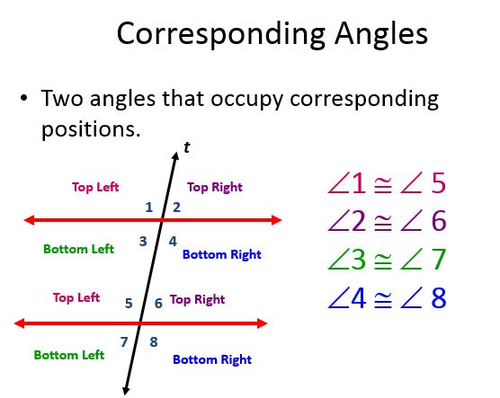 Corresponding Angles

• Two angles that occupy corresponding positions.

t

Top Left

Top Right

1 2

3 4

Bottom Left

Bottom Right

Top Left

5 6 Top Right

7 8

Bottom Left

Bottom Right

$\angle 1 \cong \angle 5$
$\angle 2 \cong \angle 6$
$\angle 3 \cong \angle 7$
$\angle 4 \cong \angle 8$